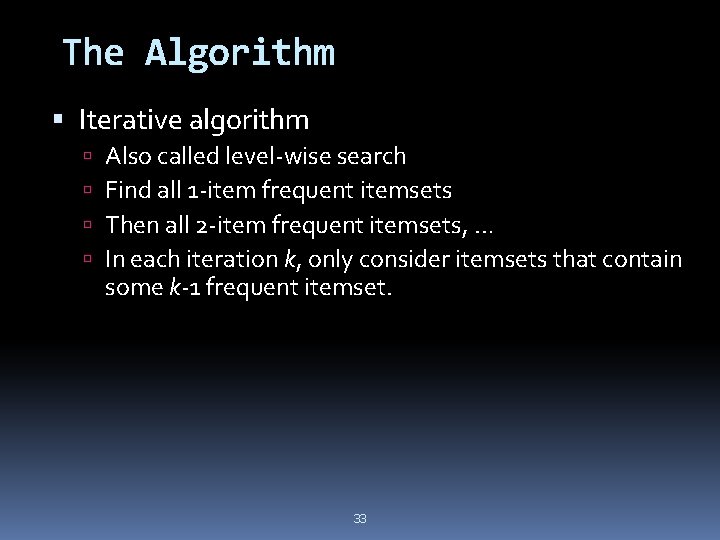 The Algorithm

▪ Iterative algorithm
 ▫ Also called level-wise search
 ▫ Find all 1-item frequent itemsets
 ▫ Then all 2-item frequent itemsets, …
 ▫ In each iteration $k$, only consider itemsets that contain some $k$-1 frequent itemset.

33